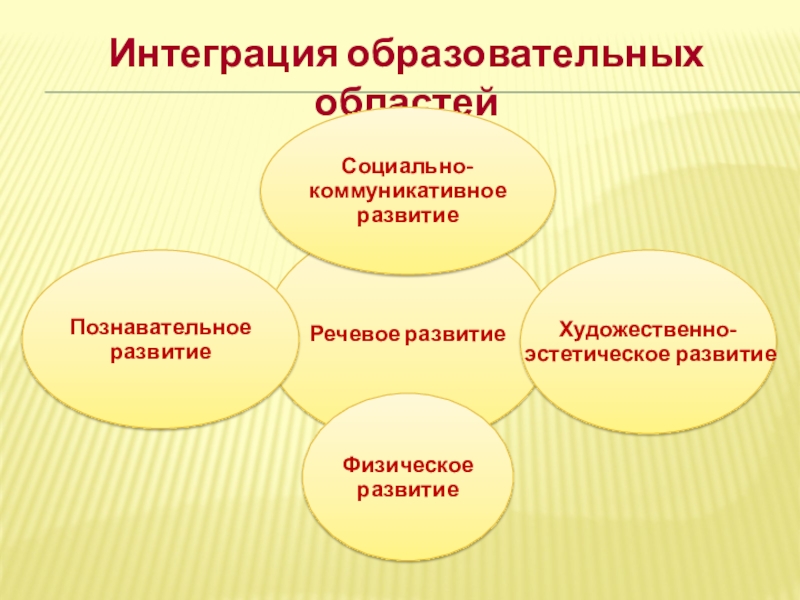 Интеграция образовательных областей

Социально-коммуникативное развитие

Познавательное развитие

Речевое развитие

Художественно-эстетическое развитие

Физическое развитие